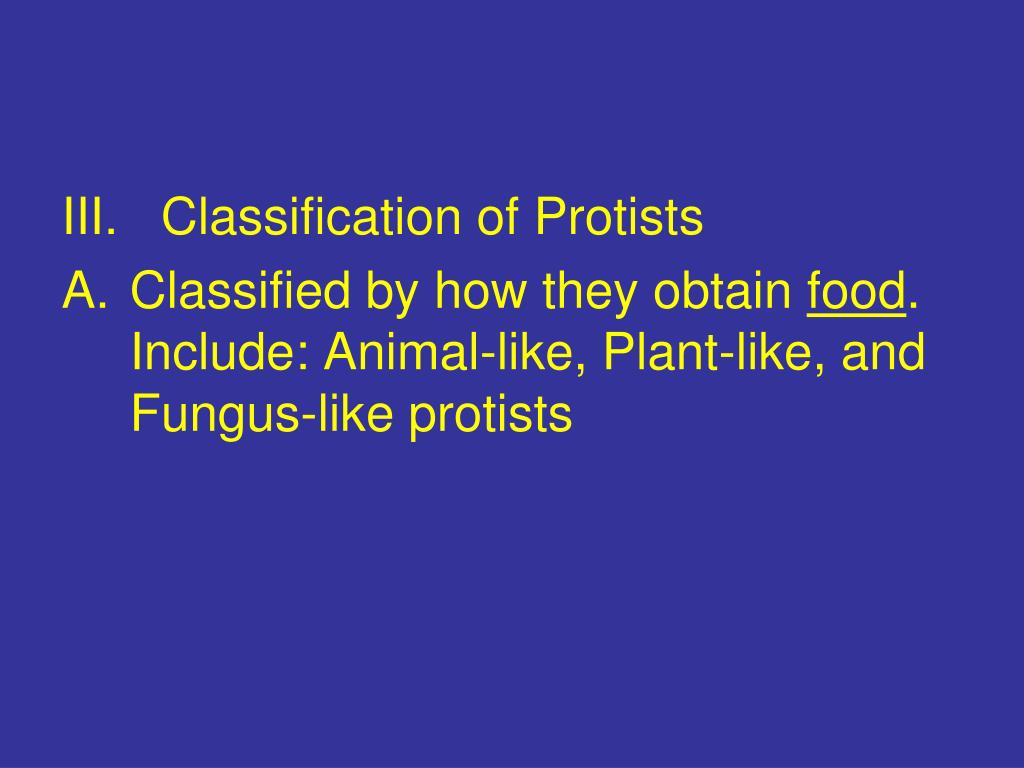 III. Classification of Protists

A. Classified by how they obtain food. Include: Animal-like, Plant-like, and Fungus-like protists